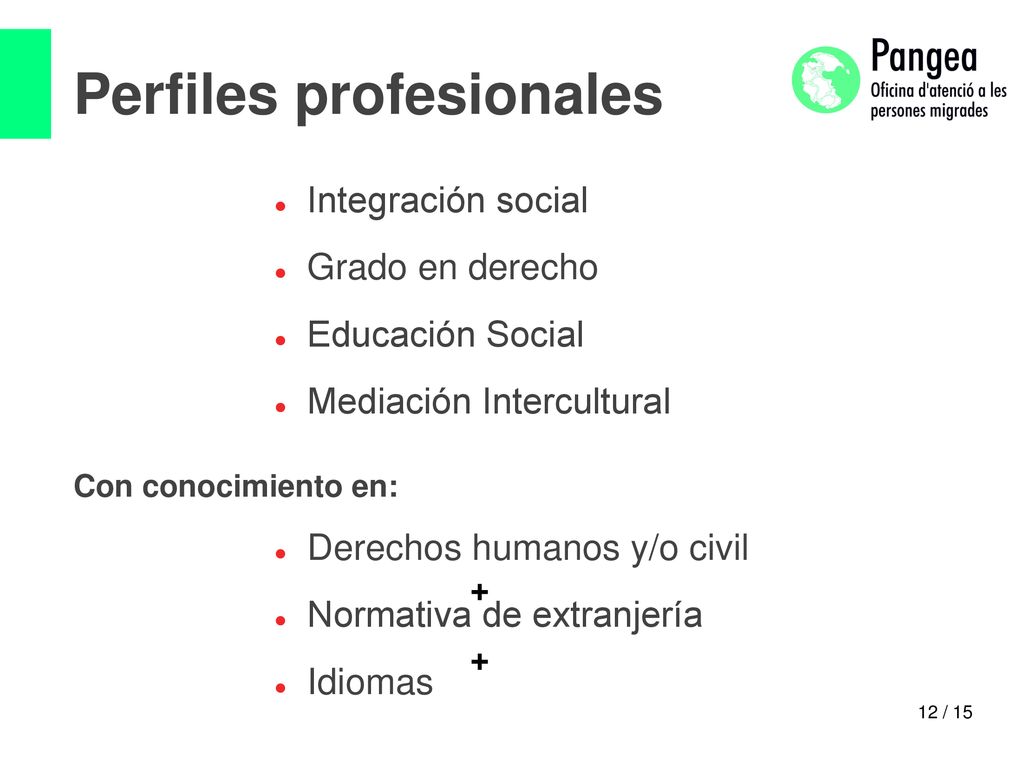 Perfiles profesionales

Pangea
Oficina d'atenció a les persones migrades

- Integración social
- Grado en derecho
- Educación Social
- Mediación Intercultural

Con conocimiento en:

- Derechos humanos y/o civil
+
- Normativa de extranjería
+
- Idiomas

12 / 15